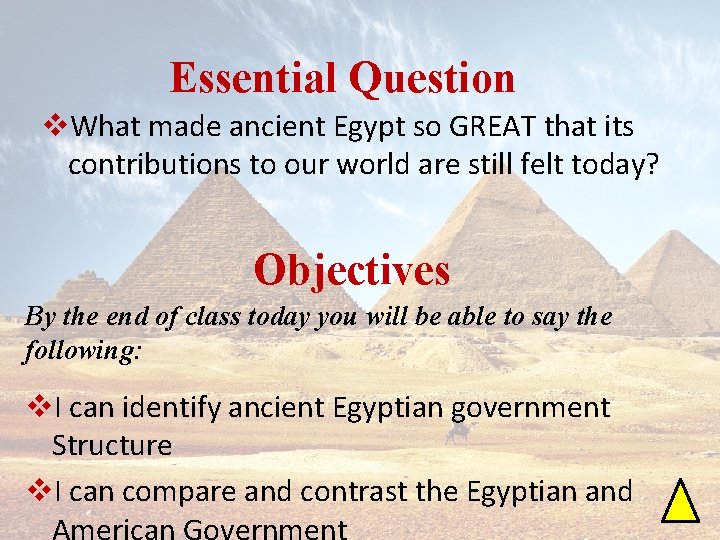 Essential Question

❖What made ancient Egypt so GREAT that its contributions to our world are still felt today?

Objectives

By the end of class today you will be able to say the following:

❖I can identify ancient Egyptian government Structure

❖I can compare and contrast the Egyptian and American Government